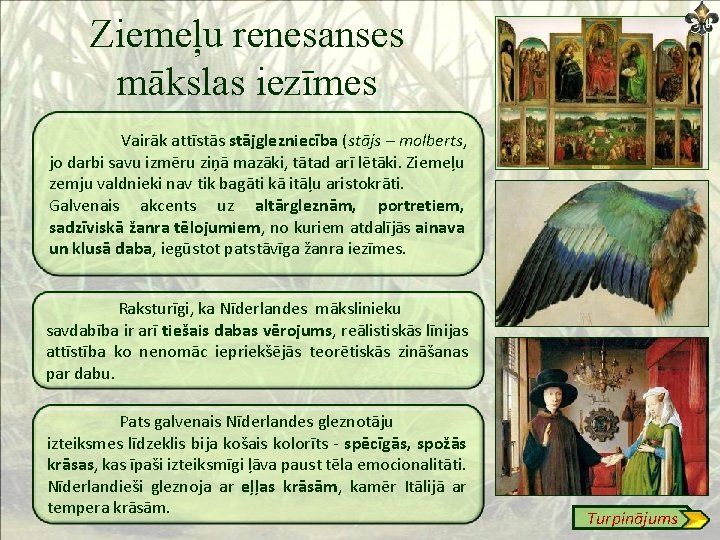 Ziemeļu renesanses mākslas iezīmes

Vairāk attīstās stājglezniecība (stājs – molberts, jo darbi savu izmēru ziņā mazāki, tātad arī lētāki. Ziemeļu zemju valdnieki nav tik bagāti kā itāļu aristokrāti. Galvenais akcents uz altārgleznām, portretiem, sadzīviskā žanra tēlojumiem, no kuriem atdalījās ainava un klusā daba, iegūstot patstāvīga žanra iezīmes.

Raksturīgi, ka Nīderlandes mākslinieku savdabība ir arī tiešais dabas vērojums, reālistiskās līnijas attīstība ko nenomāc iepriekšējās teorētiskās zināšanas par dabu.

Pats galvenais Nīderlandes gleznotāju izteiksmes līdzeklis bija košais kolorīts - spēcīgās, spožās krāsas, kas īpaši izteiksmīgi ļāva paust tēla emocionalitāti. Nīderlandieši gleznoja ar eļļas krāsām, kamēr Itālijā ar tempera krāsām.

Turpinājums